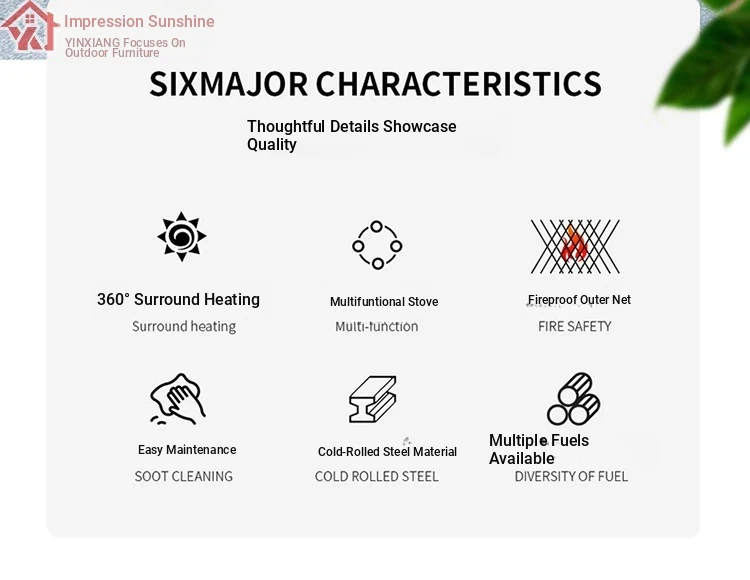 Impression Sunshine
YINXIANG Focuses On Outdoor Furniture

SIXMAJOR CHARACTERISTICS

Thoughtful Details Showcase Quality

360° Surround Heating
Surround heating

Multifuntional Stove
Multi-function

Fireproof Outer Net
FIRE SAFETY

Easy Maintenance
SOOT CLEANING

Cold-Rolled Steel Material
COLD ROLLED STEEL

Multiple Fuels Available
DIVERSITY OF FUEL